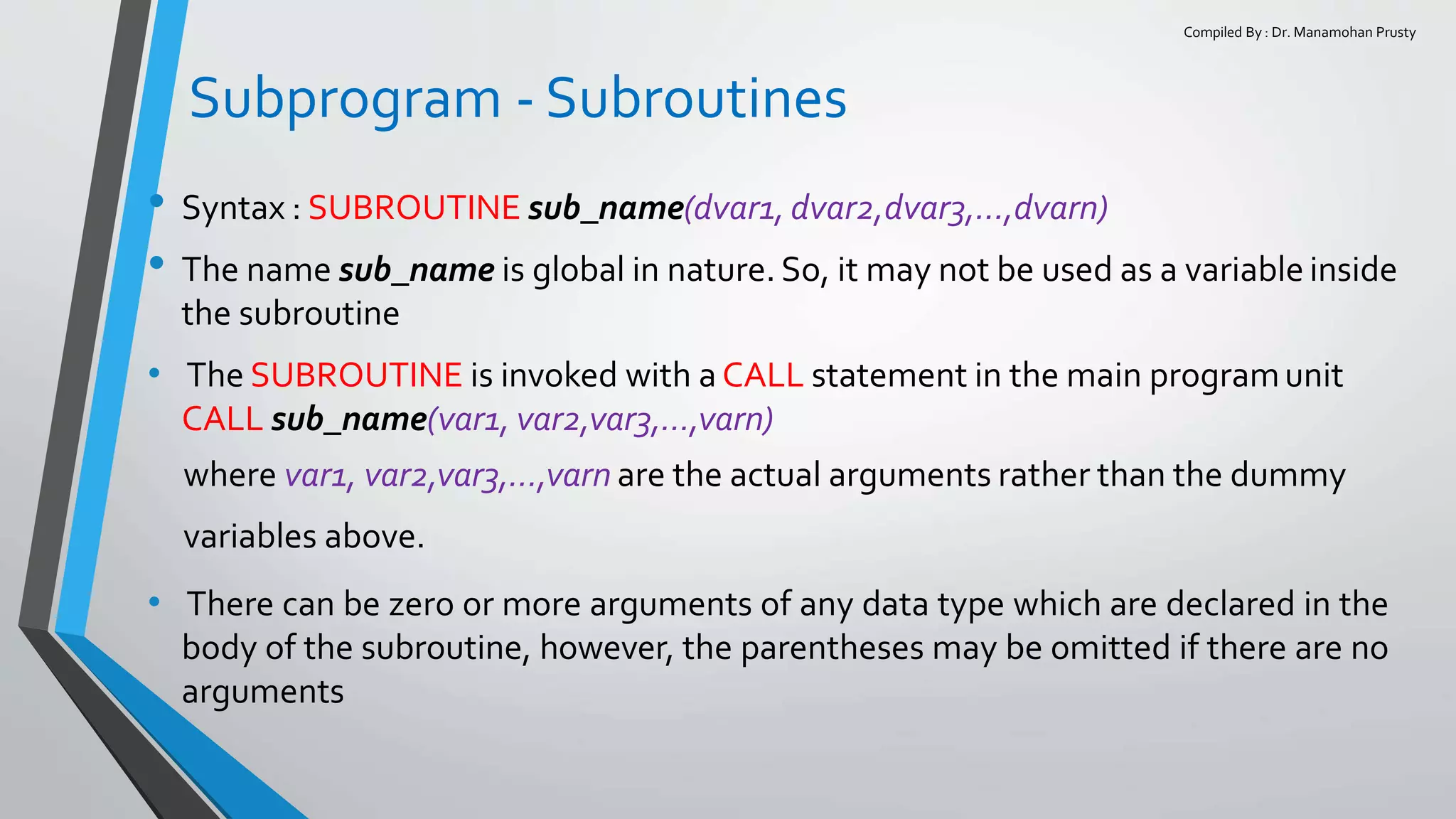 Compiled By : Dr. Manamohan Prusty

Subprogram - Subroutines

• Syntax : SUBROUTINE sub_name(dvar1, dvar2,dvar3,...,dvarn)

• The name sub_name is global in nature. So, it may not be used as a variable inside the subroutine

• The SUBROUTINE is invoked with a CALL statement in the main program unit
CALL sub_name(var1, var2,var3,...,varn)

where var1, var2,var3,...,varn are the actual arguments rather than the dummy variables above.

• There can be zero or more arguments of any data type which are declared in the body of the subroutine, however, the parentheses may be omitted if there are no arguments